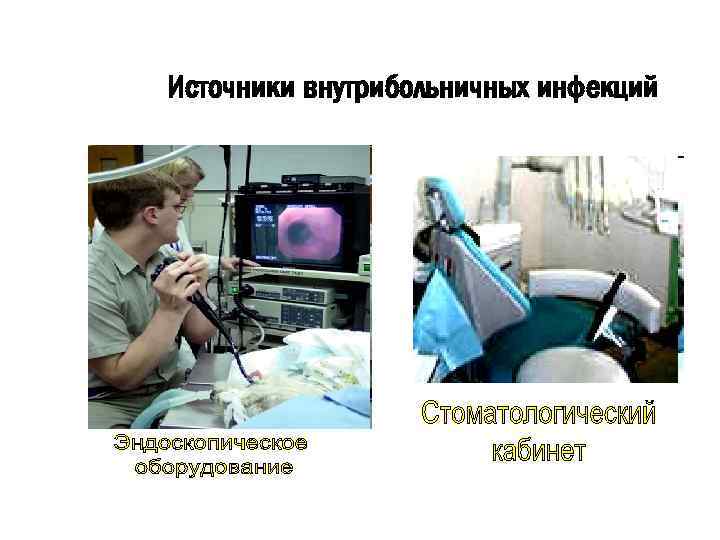 Источники внутрибольничных инфекций

Эндоскопическое оборудование

Стоматологический кабинет